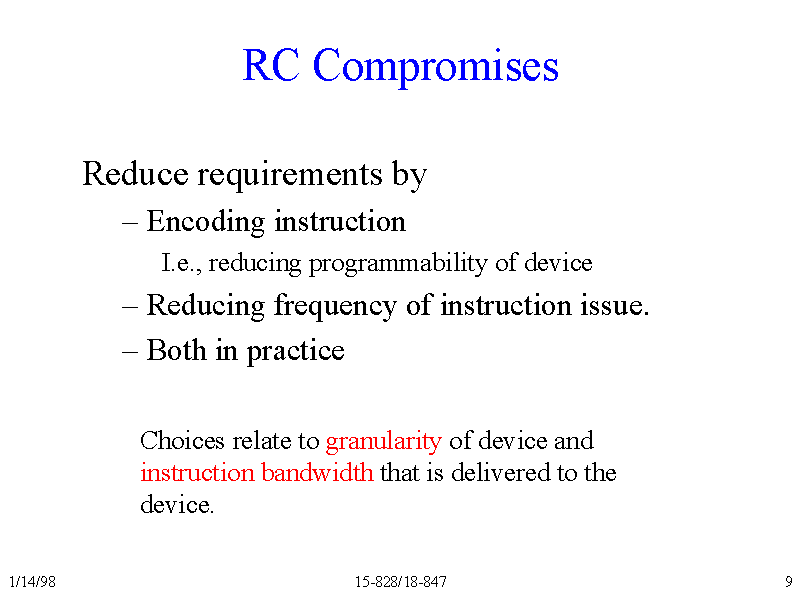 RC Compromises

Reduce requirements by

– Encoding instruction

I.e., reducing programmability of device

– Reducing frequency of instruction issue.

– Both in practice

Choices relate to granularity of device and instruction bandwidth that is delivered to the device.

1/14/98

15-828/18-847

9